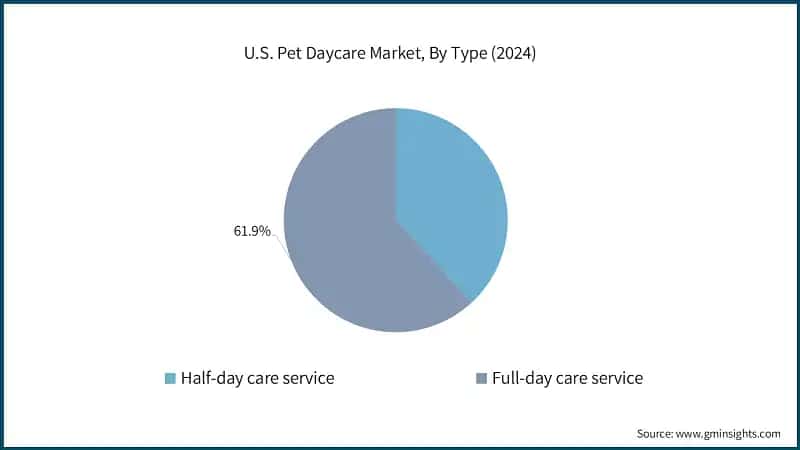 U.S. Pet Daycare Market, By Type (2024)

61.9%

Half-day care service

Full-day care service

Source: www.gminsights.com